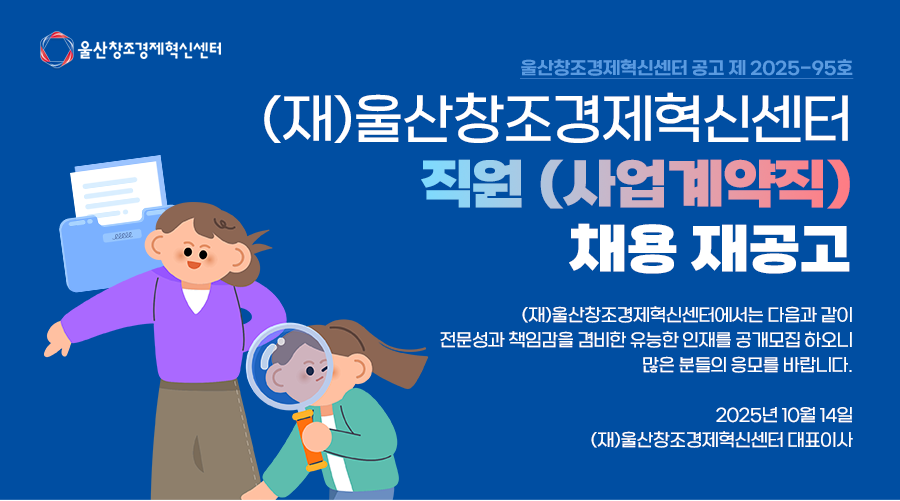 울산창조경제혁신센터

울산창조경제혁신센터 공고 제 2025-95호

(재)울산창조경제혁신센터
직원 (사업계약직)
채용 재공고

(재)울산창조경제혁신센터에서는 다음과 같이 전문성과 책임감을 겸비한 유능한 인재를 공개모집 하오니 많은 분들의 응모를 바랍니다.

2025년 10월 14일
(재)울산창조경제혁신센터 대표이사